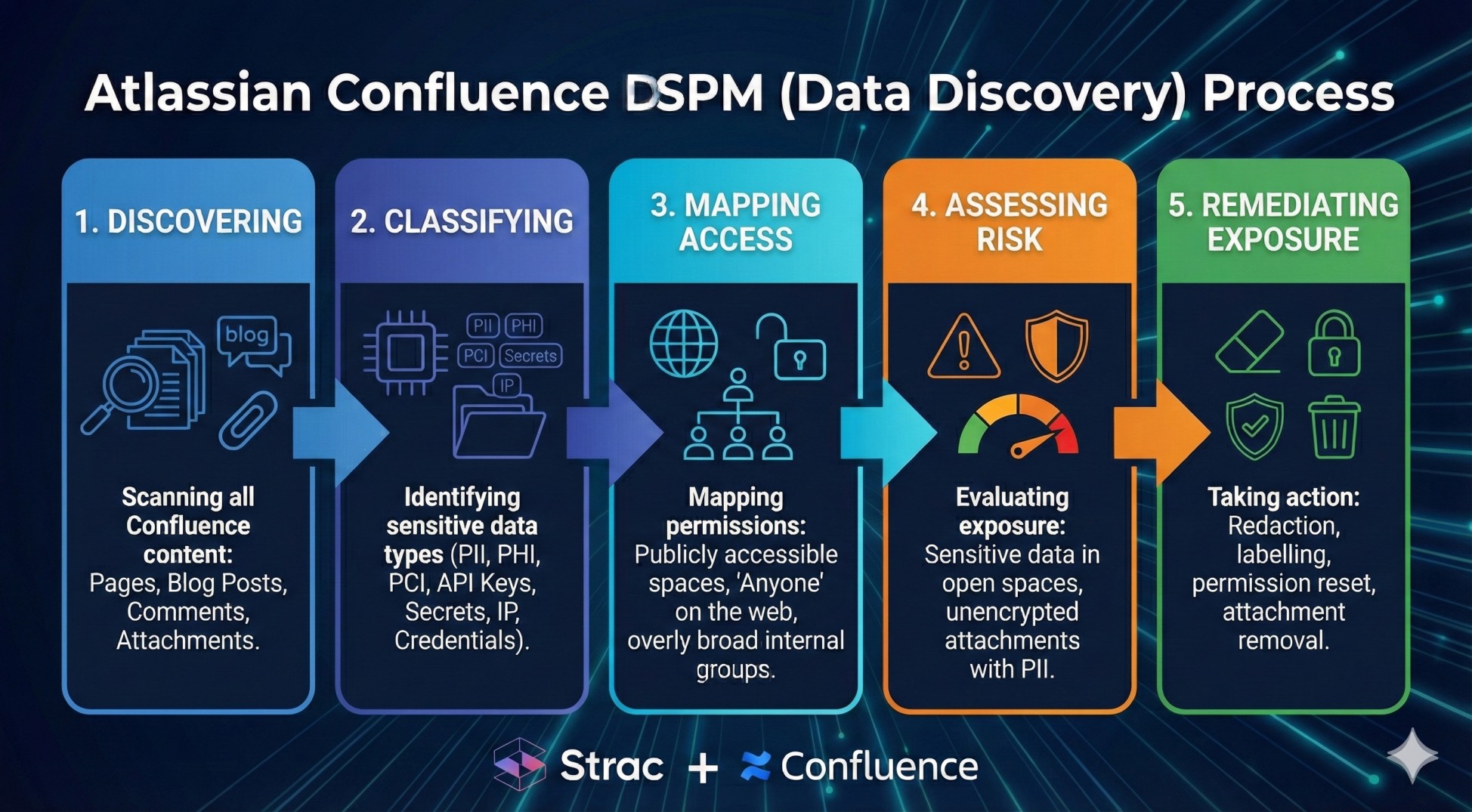 Atlassian Confluence DSPM (Data Discovery) Process

1. DISCOVERING

blog

Scanning all Confluence content: Pages, Blog Posts, Comments, Attachments.

2. CLASSIFYING

PII PHI PCI Secrets IP

Identifying sensitive data types (PII, PHI, PCI, API Keys, Secrets, IP, Credentials).

3. MAPPING ACCESS

Mapping permissions: Publicly accessible spaces, 'Anyone' on the web, overly broad internal groups.

4. ASSESSING RISK

Evaluating exposure: Sensitive data in open spaces, unencrypted attachments with PII.

5. REMEDIATING EXPOSURE

Taking action: Redaction, labelling, permission reset, attachment removal.

Strac + Confluence